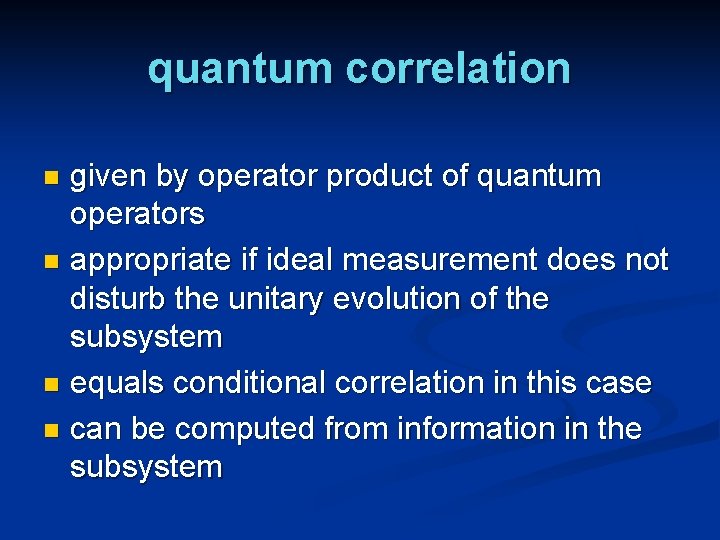 quantum correlation

- given by operator product of quantum operators
- appropriate if ideal measurement does not disturb the unitary evolution of the subsystem
- equals conditional correlation in this case
- can be computed from information in the subsystem